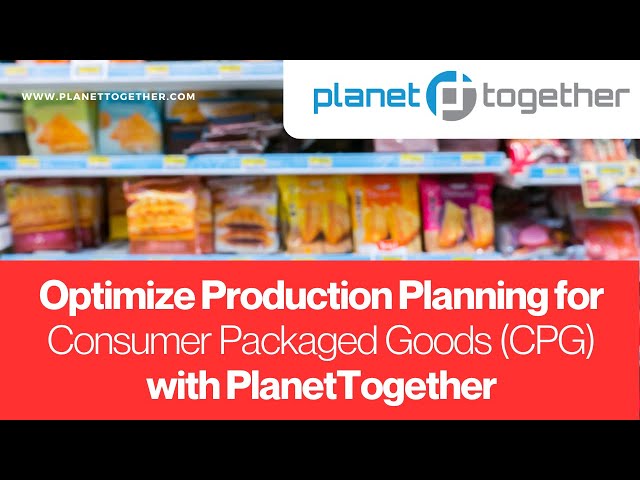 WWW.PLANETTOGETHER.COM

planet together

Optimize Production Planning for Consumer Packaged Goods (CPG) with PlanetTogether